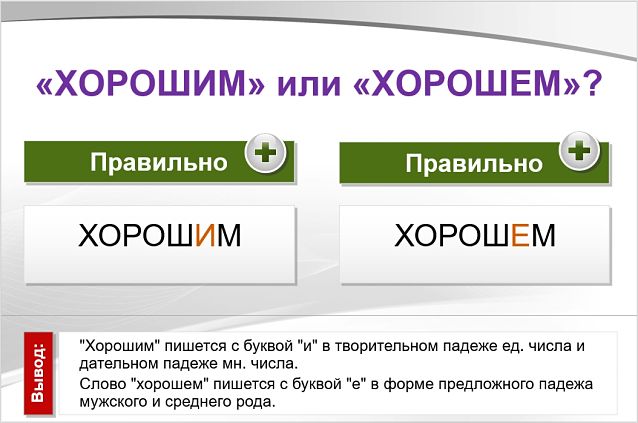 «ХОРОШИМ» или «ХОРОШЕМ»?

Правильно

ХОРОШИМ

Правильно

ХОРОШЕМ

Вывод:

"Хорошим" пишется с буквой "и" в творительном падеже ед. числа и дательном падеже мн. числа.

Слово "хорошем" пишется с буквой "е" в форме предложного падежа мужского и среднего рода.